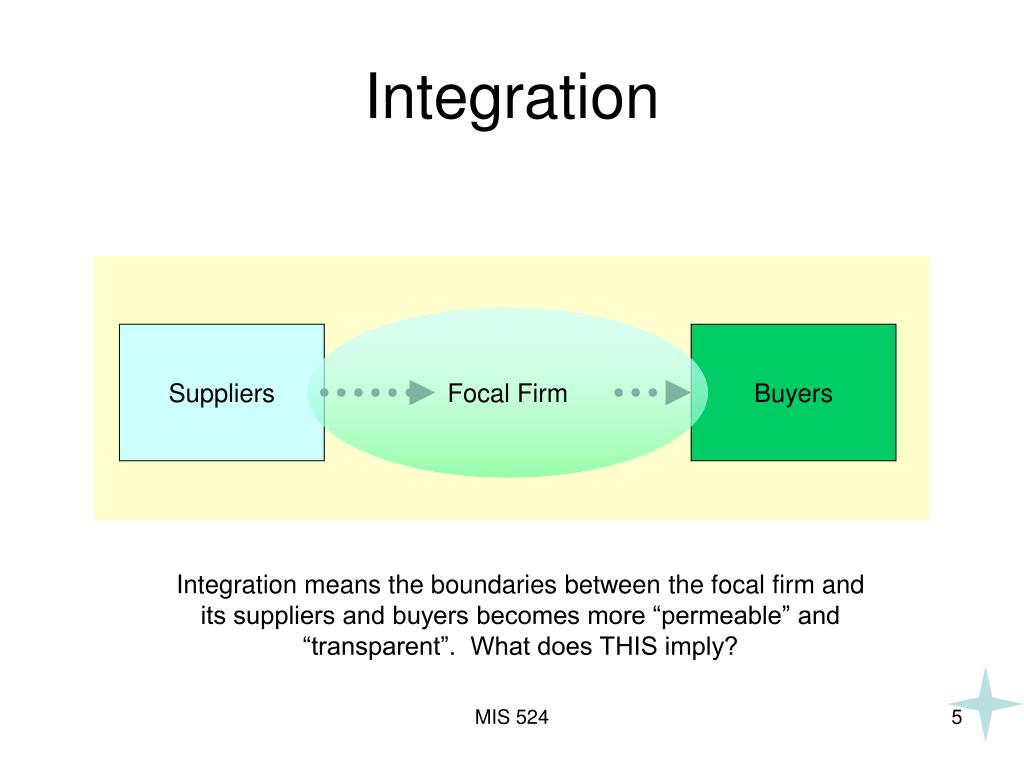 Integration

Suppliers

Focal Firm

Buyers

Integration means the boundaries between the focal firm and its suppliers and buyers becomes more “permeable” and “transparent”. What does THIS imply?

MIS 524

5